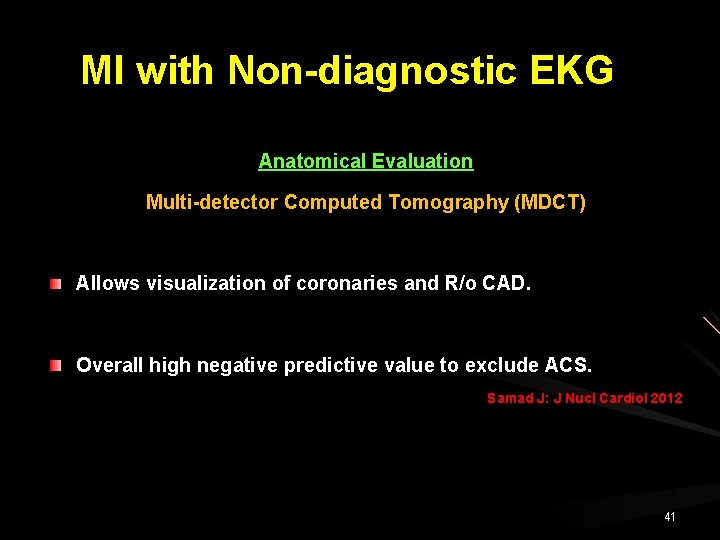 MI with Non-diagnostic EKG

Anatomical Evaluation

Multi-detector Computed Tomography (MDCT)

Allows visualization of coronaries and R/o CAD.

Overall high negative predictive value to exclude ACS.

Samad J: J Nucl Cardiol 2012

41